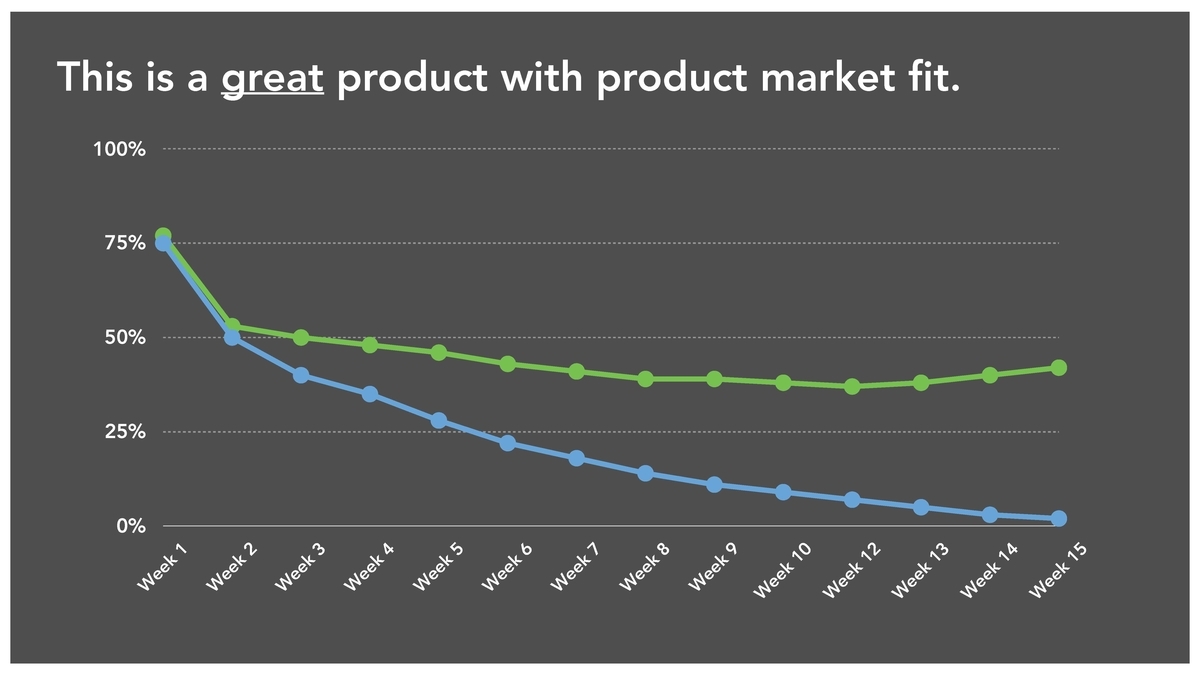 This is a great product with product market fit.

100%
75%
50%
25%
0%

Week 1
Week 2
Week 3
Week 4
Week 5
Week 6
Week 7
Week 8
Week 9
Week 10
Week 12
Week 13
Week 14
Week 15